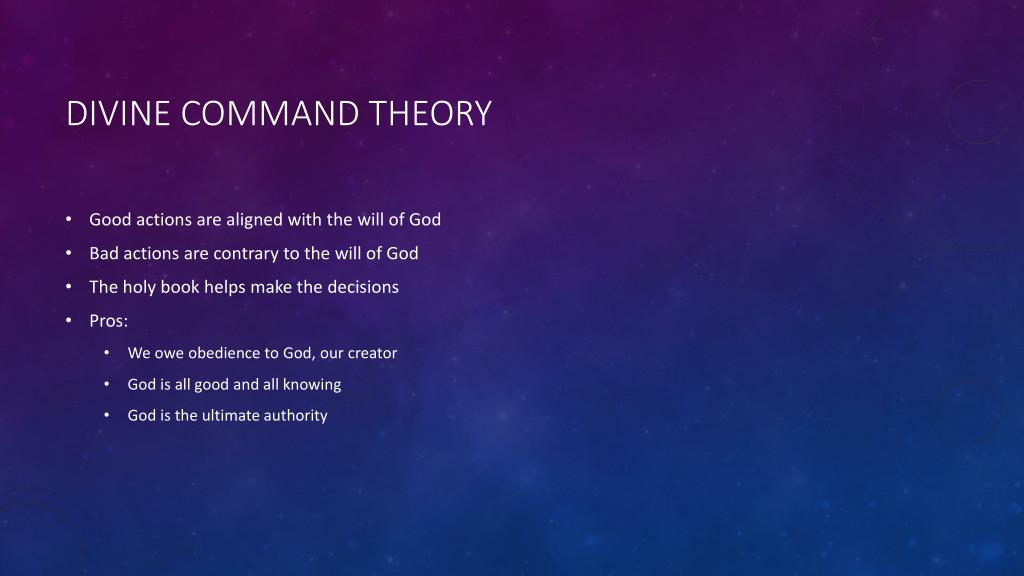 DIVINE COMMAND THEORY

• Good actions are aligned with the will of God
• Bad actions are contrary to the will of God
• The holy book helps make the decisions
• Pros:
  • We owe obedience to God, our creator
  • God is all good and all knowing
  • God is the ultimate authority